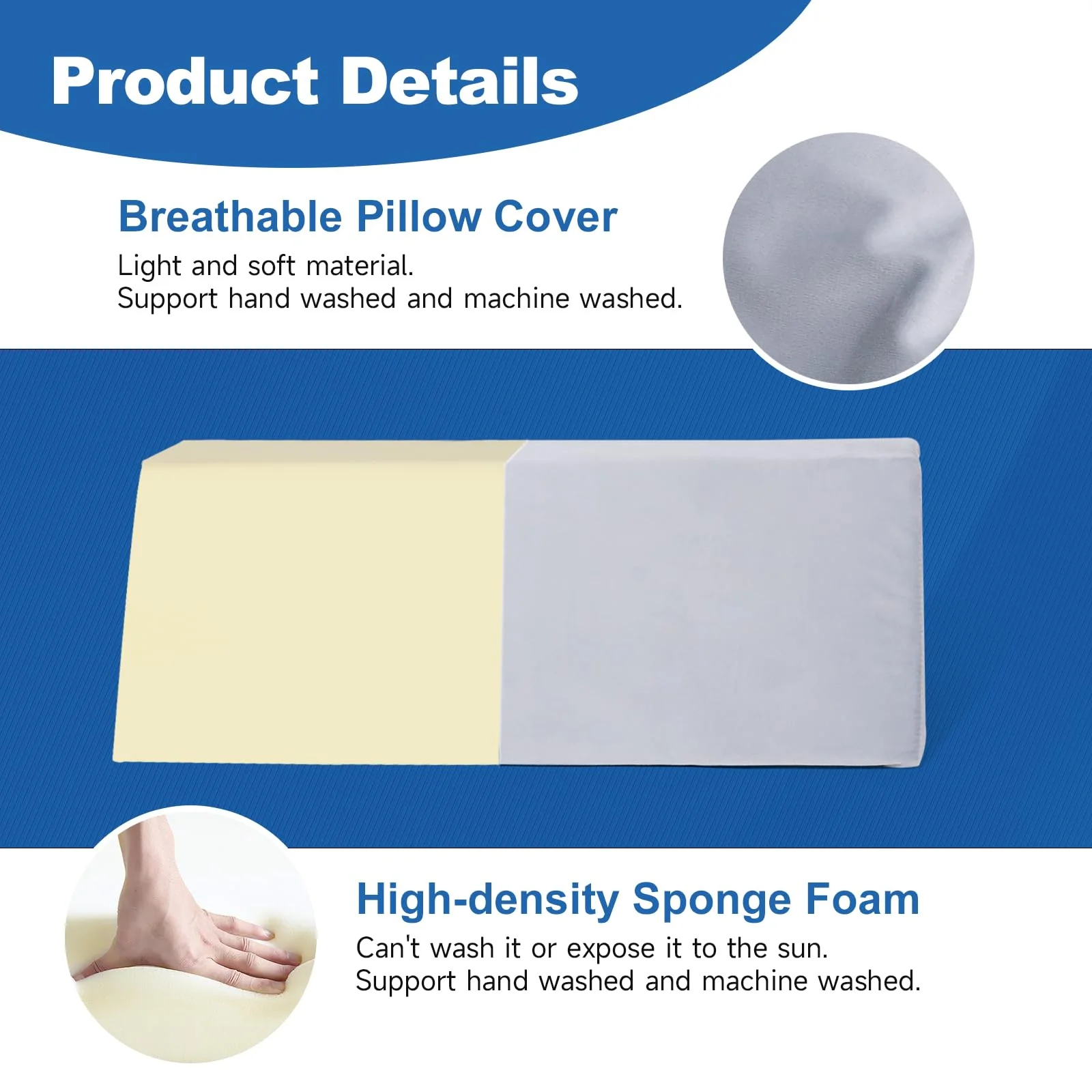 Product Details

Breathable Pillow Cover

Light and soft material.
Support hand washed and machine washed.

High-density Sponge Foam

Can't wash it or expose it to the sun.
Support hand washed and machine washed.